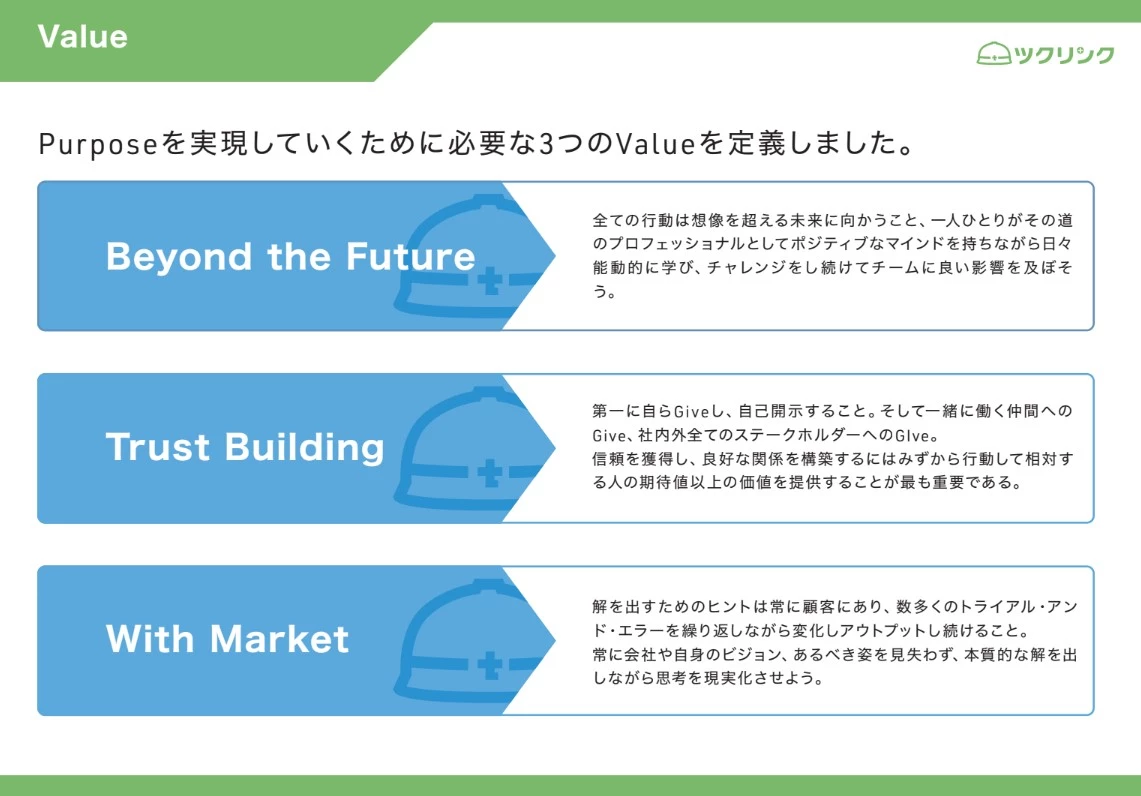 Value

ツクリンク

Purposeを実現していくために必要な3つのValueを定義しました。

Beyond the Future

全ての行動は想像を超える未来に向かうこと、一人ひとりがその道のプロフェッショナルとしてポジティブなマインドを持ちながら日々能動的に学び、チャレンジをし続けてチームに良い影響を及ぼそう。

Trust Building

第一に自らGiveし、自己開示すること。そして一緒に働く仲間へのGive、社内外全てのステークホルダーへのGIve。
信頼を獲得し、良好な関係を構築するにはみずから行動して相対する人の期待値以上の価値を提供することが最も重要である。

With Market

解を出すためのヒントは常に顧客にあり、数多くのトライアル・アンド・エラーを繰り返しながら変化しアウトプットし続けること。
常に会社や自身のビジョン、あるべき姿を見失わず、本質的な解を出しながら思考を現実化させよう。